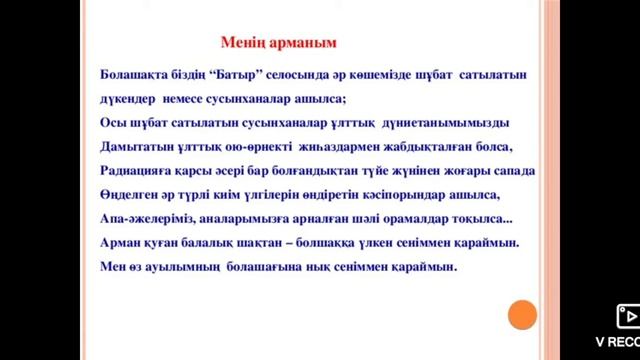 Менің арманым

Болашақта біздің “Батыр” селосында әр көшемізде шұбат сатылатын дүкендер немесе сусынханалар ашылса;

Осы шұбат сатылатын сусынханалар ұлттық дүниетанымымызды

Дамытатын ұлттық ою-өрнекті жиһаздармен жабдықталған болса,

Радиацияға қарсы әсері бар болғандықтан түйе жүнінен жоғары сапада

Өңделген әр түрлі киім үлгілерін өндіретін кәсіпорындар ашылса,

Апа-әжелеріміз, аналарымызға арналған шәлі орамалдар тоқылса...

Арман қуған балалық шақтан – болшаққа үлкен сеніммен қараймын.

Мен өз ауылымның болашағына нық сеніммен қараймын.

V RECO